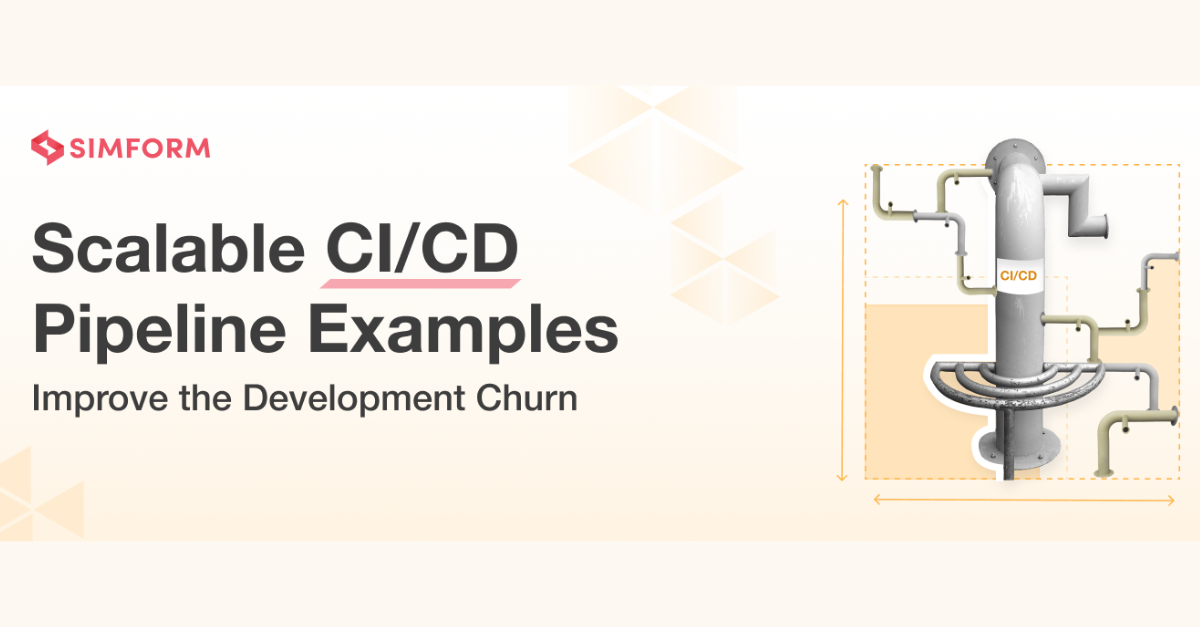 SIMFORM

Scalable CI/CD Pipeline Examples

Improve the Development Churn

CI/CD